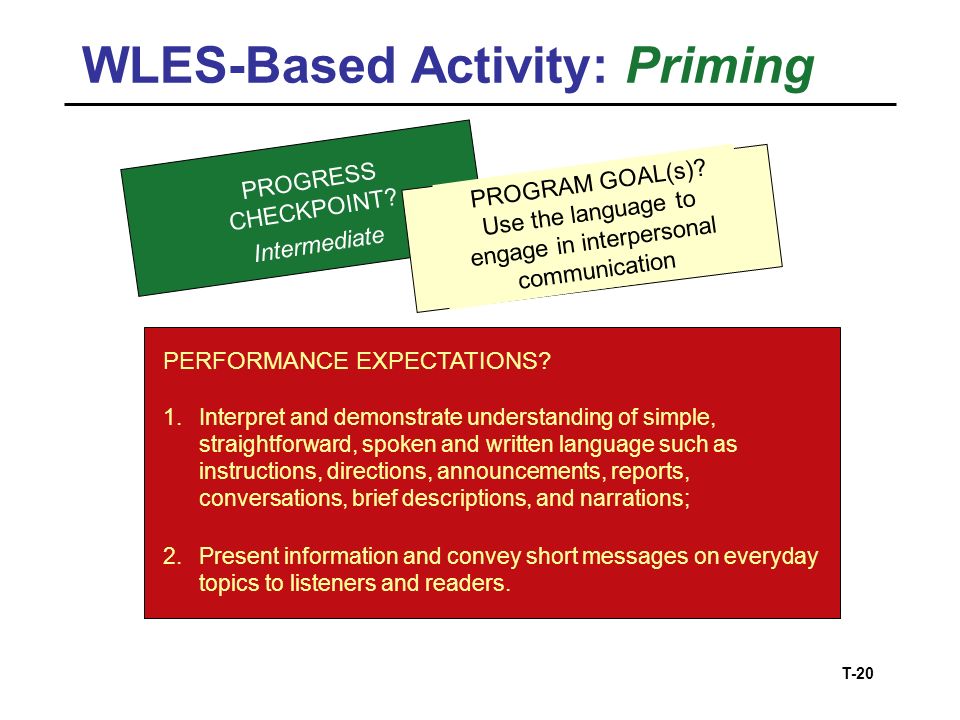 WLES-Based Activity: Priming

PROGRESS CHECKPOINT?
Intermediate

PROGRAM GOAL(s)?
Use the language to engage in interpersonal communication

PERFORMANCE EXPECTATIONS?

1. Interpret and demonstrate understanding of simple, straightforward, spoken and written language such as instructions, directions, announcements, reports, conversations, brief descriptions, and narrations;

2. Present information and convey short messages on everyday topics to listeners and readers.

T-20